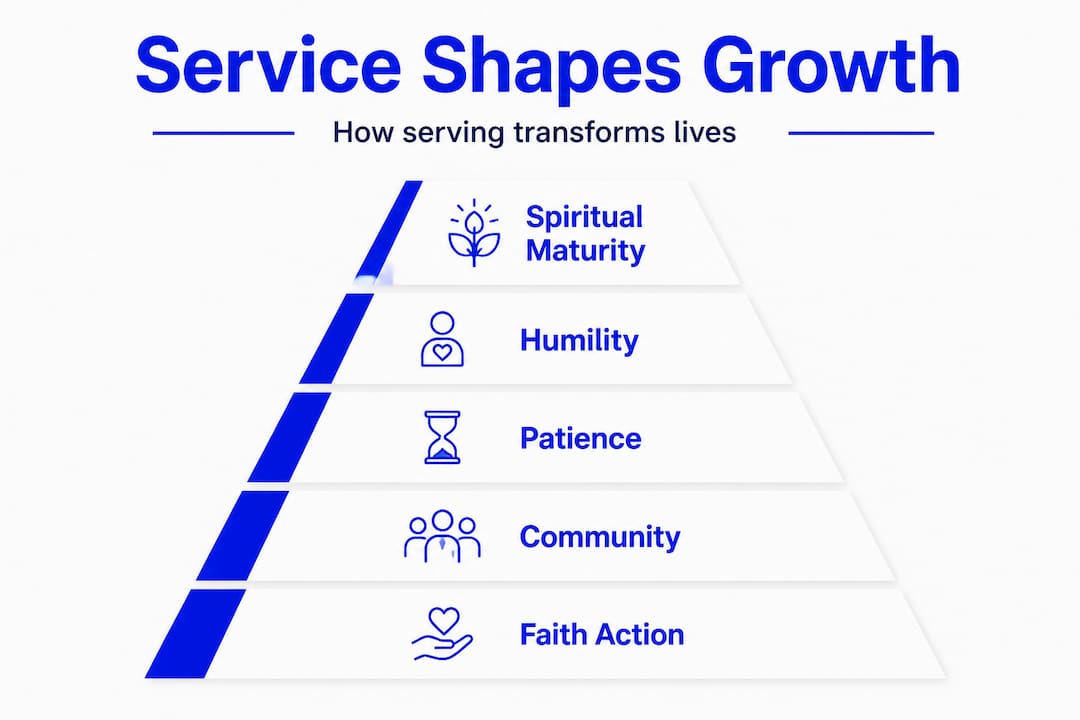 Service Shapes Growth

How serving transforms lives

Spiritual Maturity

Humility

Patience

Community

Faith Action